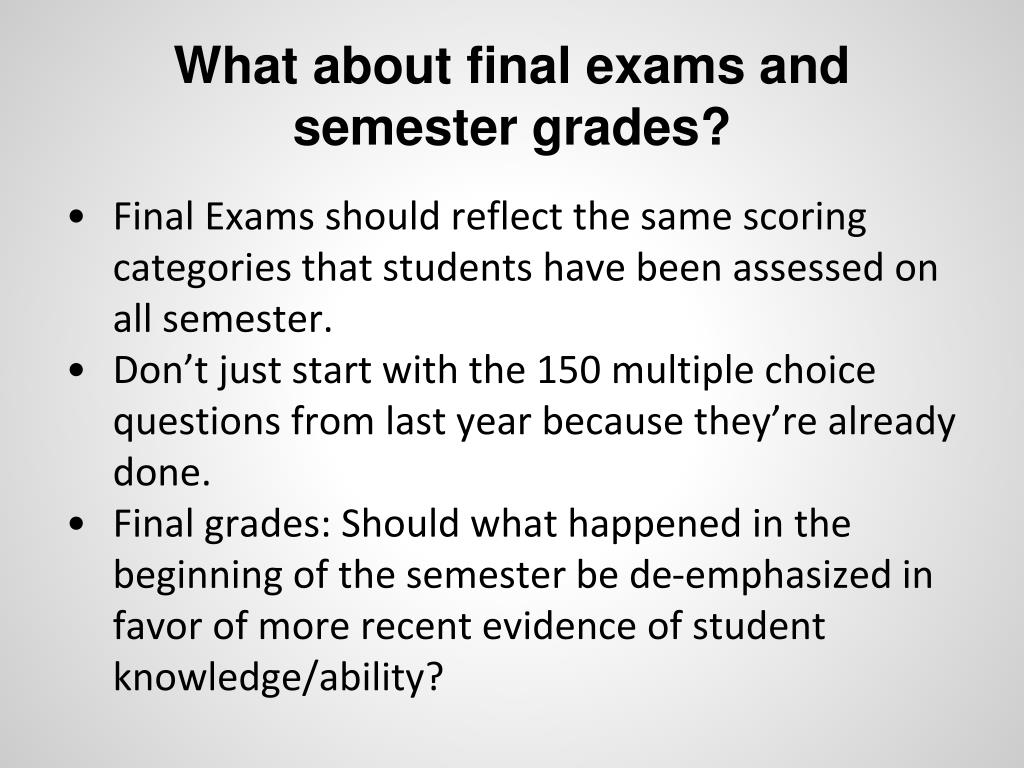 What about final exams and semester grades?

• Final Exams should reflect the same scoring categories that students have been assessed on all semester.
• Don’t just start with the 150 multiple choice questions from last year because they’re already done.
• Final grades: Should what happened in the beginning of the semester be de-emphasized in favor of more recent evidence of student knowledge/ability?